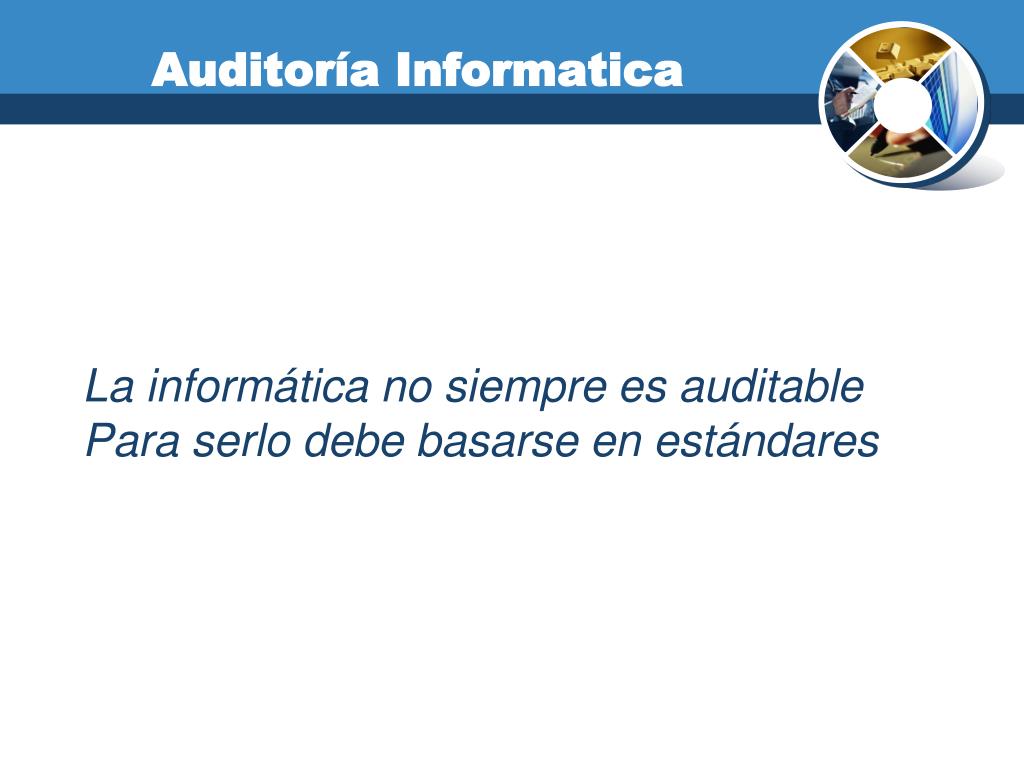 Auditoría Informatica

La informática no siempre es auditable
Para serlo debe basarse en estándares